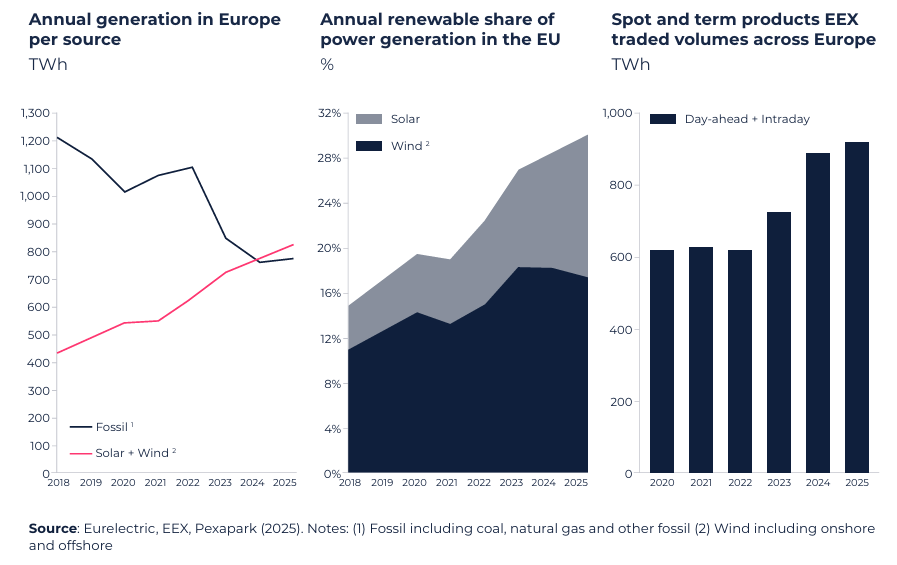 Annual generation in Europe per source
TWh

1,300
1,200
1,100
1,000
900
800
700
600
500
400
300
200
100
0

Fossil $^1$
Solar + Wind $^2$

2018 2019 2020 2021 2022 2023 2024 2025

Annual renewable share of power generation in the EU
%

32%
28%
24%
20%
16%
12%
8%
4%
0%

Solar
Wind $^2$

2018 2019 2020 2021 2022 2023 2024 2025

Spot and term products EEX traded volumes across Europe
TWh

1,000
800
600
400
200
0

Day-ahead + Intraday

2020 2021 2022 2023 2024 2025

**Source**: Eurelectric, EEX, Pexapark (2025). Notes: (1) Fossil including coal, natural gas and other fossil (2) Wind including onshore and offshore